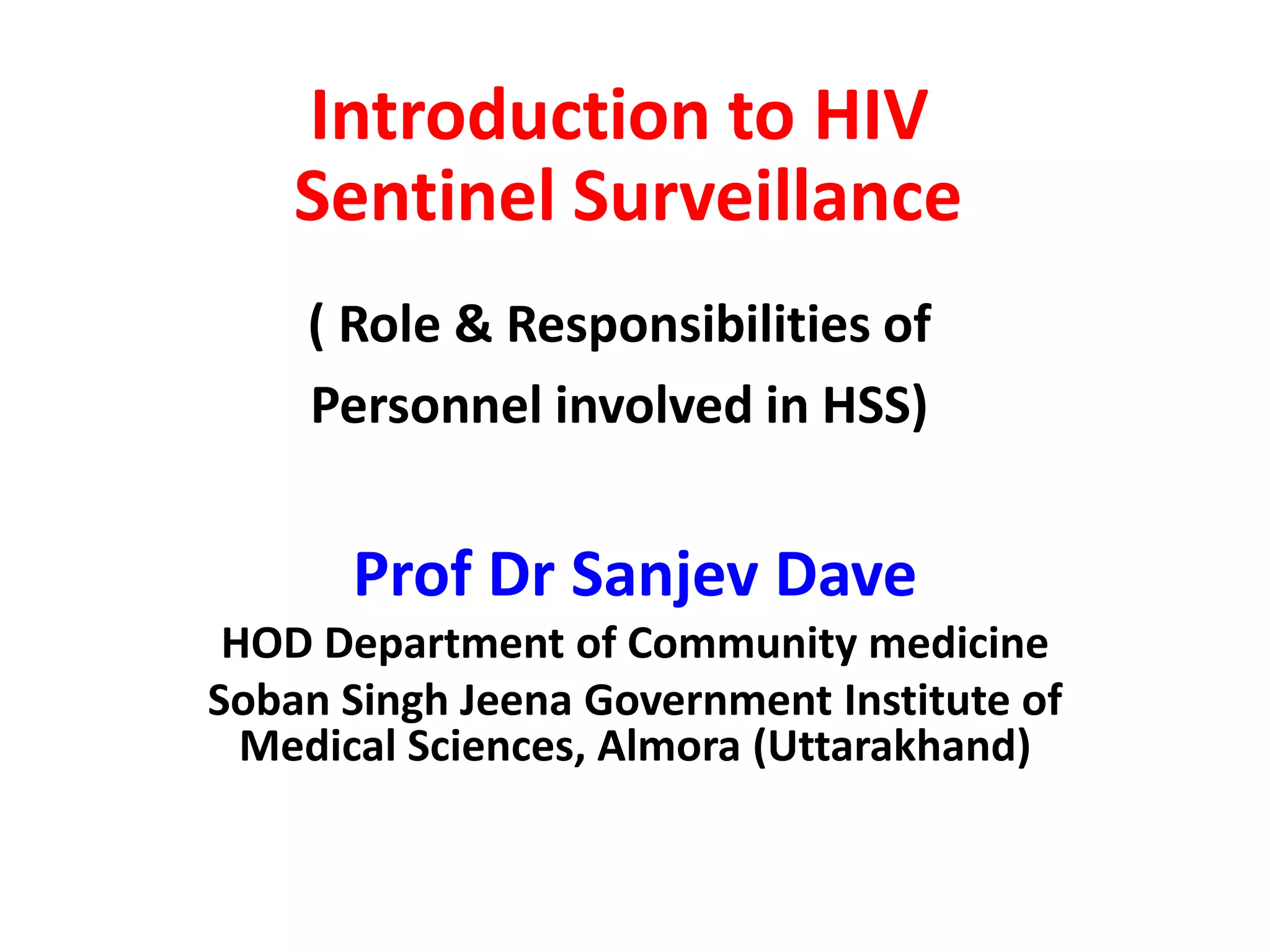 Introduction to HIV Sentinel Surveillance

( Role & Responsibilities of Personnel involved in HSS)

Prof Dr Sanjev Dave
HOD Department of Community medicine
Soban Singh Jeena Government Institute of Medical Sciences, Almora (Uttarakhand)